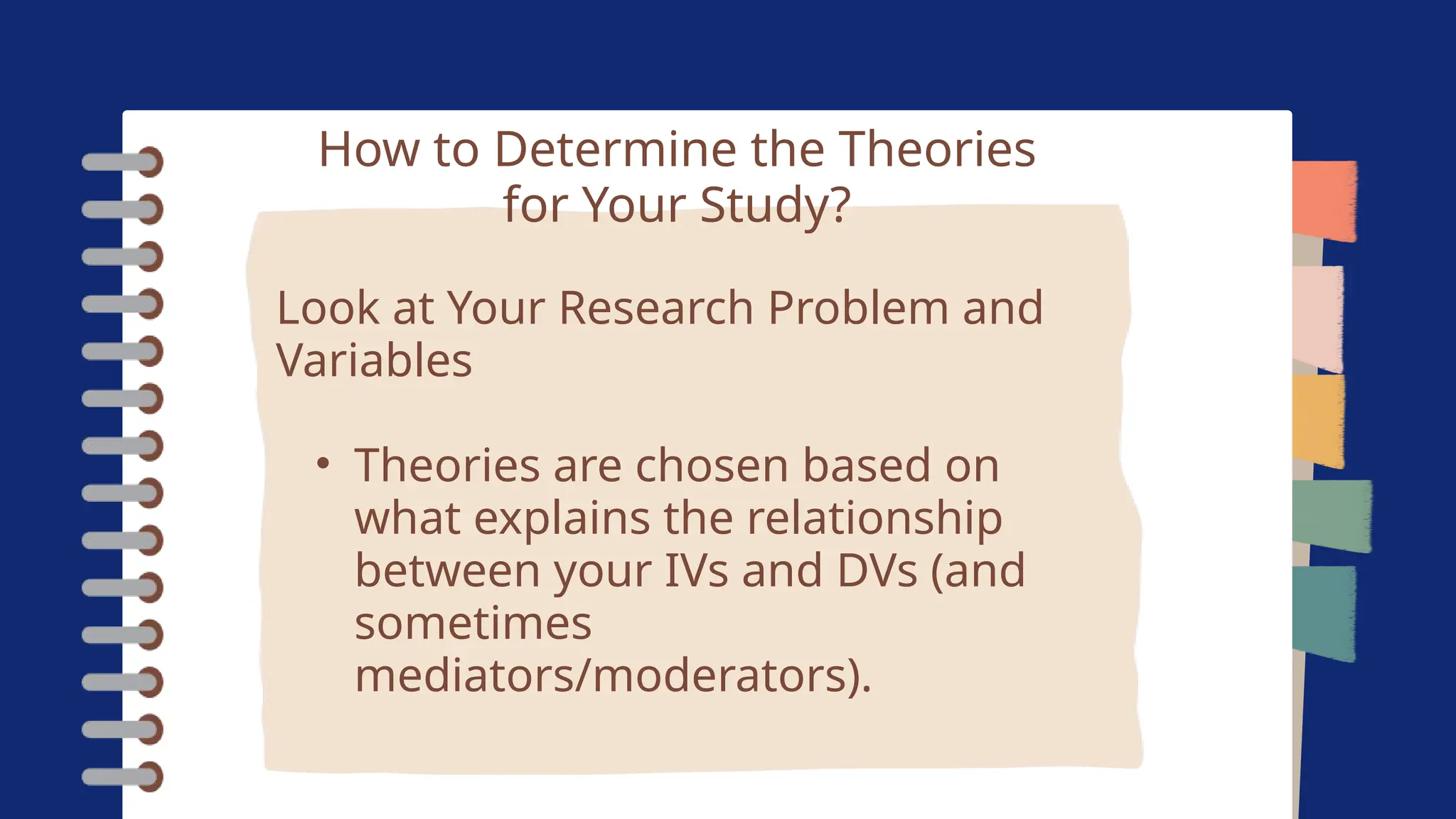 How to Determine the Theories for Your Study?

Look at Your Research Problem and Variables

• Theories are chosen based on what explains the relationship between your IVs and DVs (and sometimes mediators/moderators).